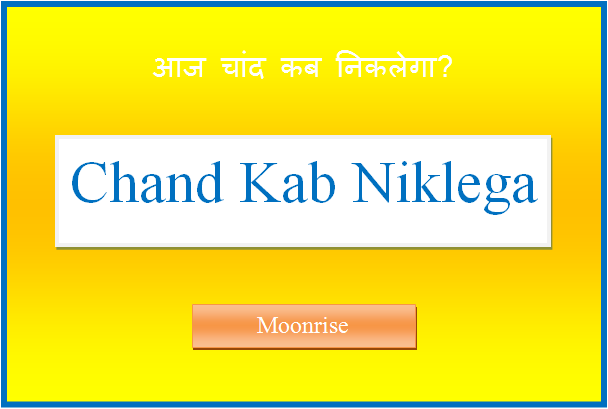 आज चांद कब निकलेगा?

Chand Kab Niklega

Moonrise